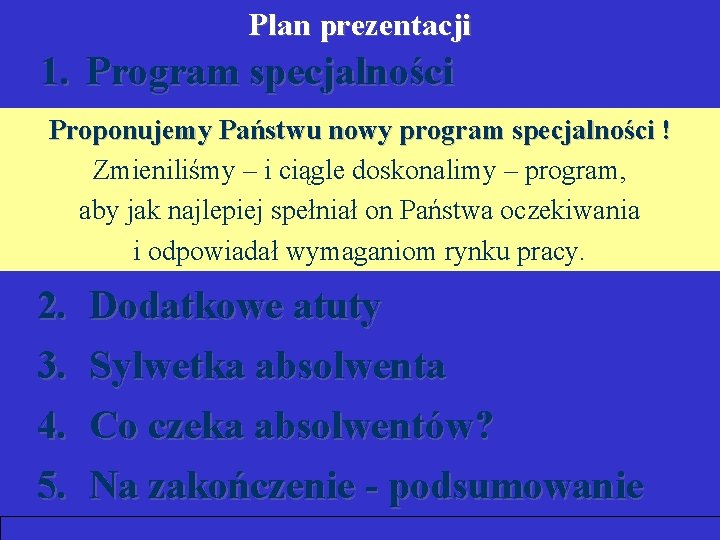 Plan prezentacji

1. Program specjalności

Proponujemy Państwu nowy program specjalności !

Zmieniliśmy – i ciągle doskonalimy – program, aby jak najlepiej spełniał on Państwa oczekiwania i odpowiadał wymaganiom rynku pracy.

2. Dodatkowe atuty

3. Sylwetka absolwenta

4. Co czeka absolwentów?

5. Na zakończenie - podsumowanie